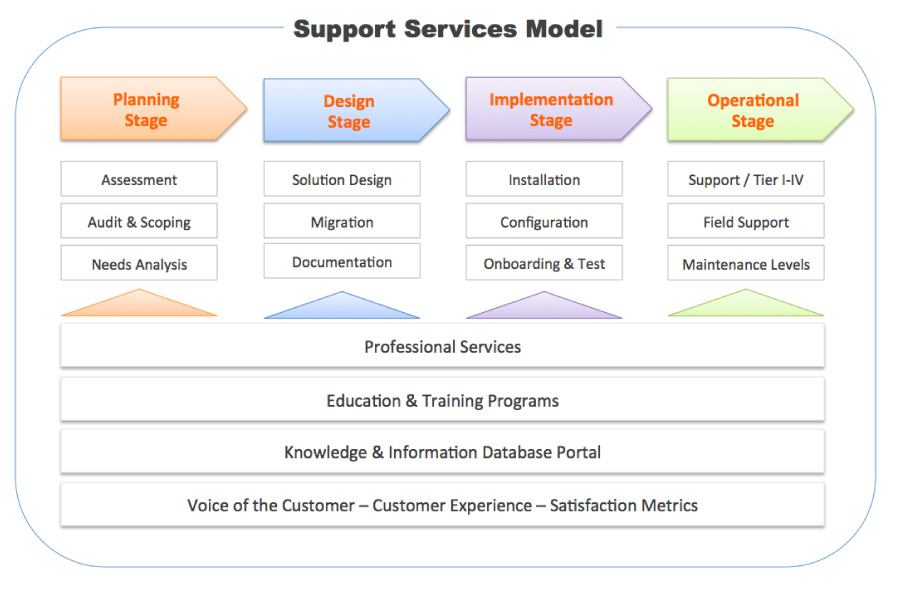 Support Services Model

Planning Stage

Assessment

Audit & Scoping

Needs Analysis

Design Stage

Solution Design

Migration

Documentation

Implementation Stage

Installation

Configuration

Onboarding & Test

Operational Stage

Support / Tier I-IV

Field Support

Maintenance Levels

Professional Services

Education & Training Programs

Knowledge & Information Database Portal

Voice of the Customer – Customer Experience – Satisfaction Metrics